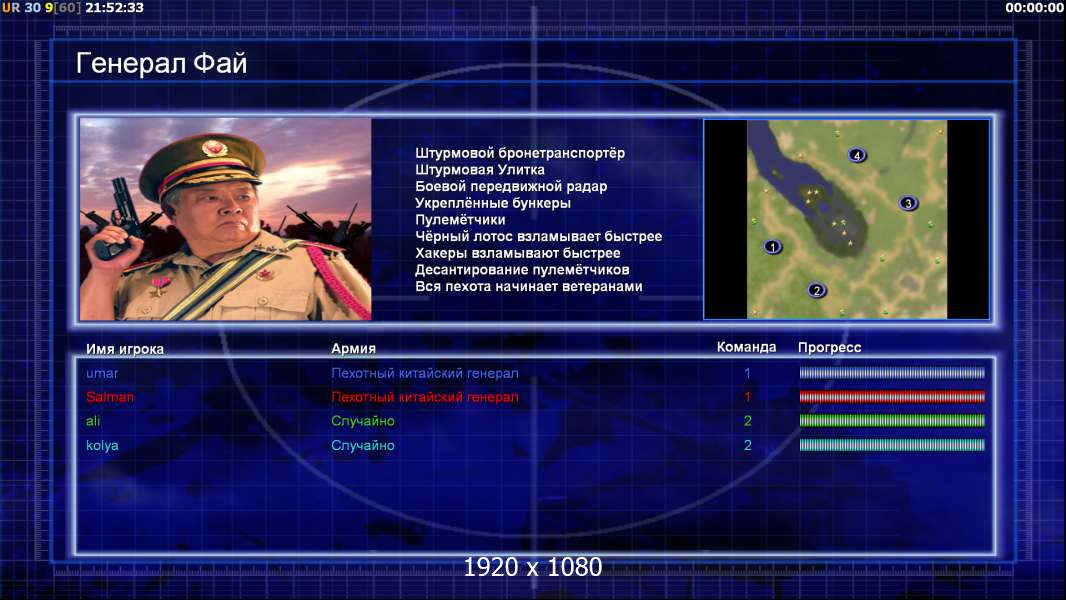 UR 30 9[60] 21:52:33

00:00:00

Генерал Фай

Штурмовой бронетранспортёр
Штурмовая Улитка
Боевой передвижной радар
Укреплённые бункеры
Пулемётчики
Чёрный лотос взламывает быстрее
Хакеры взламывают быстрее
Десантирование пулемётчиков
Вся пехота начинает ветеранами

4
3
1
2

| Имя игрока | Армия | Команда | Прогресс |
|---|---|---|---|
| umar | Пехотный китайский генерал | 1 | |
| Salman | Пехотный китайский генерал | 1 | |
| ali | Случайно | 2 | |
| kolya | Случайно | 2 | |

1920 x 1080